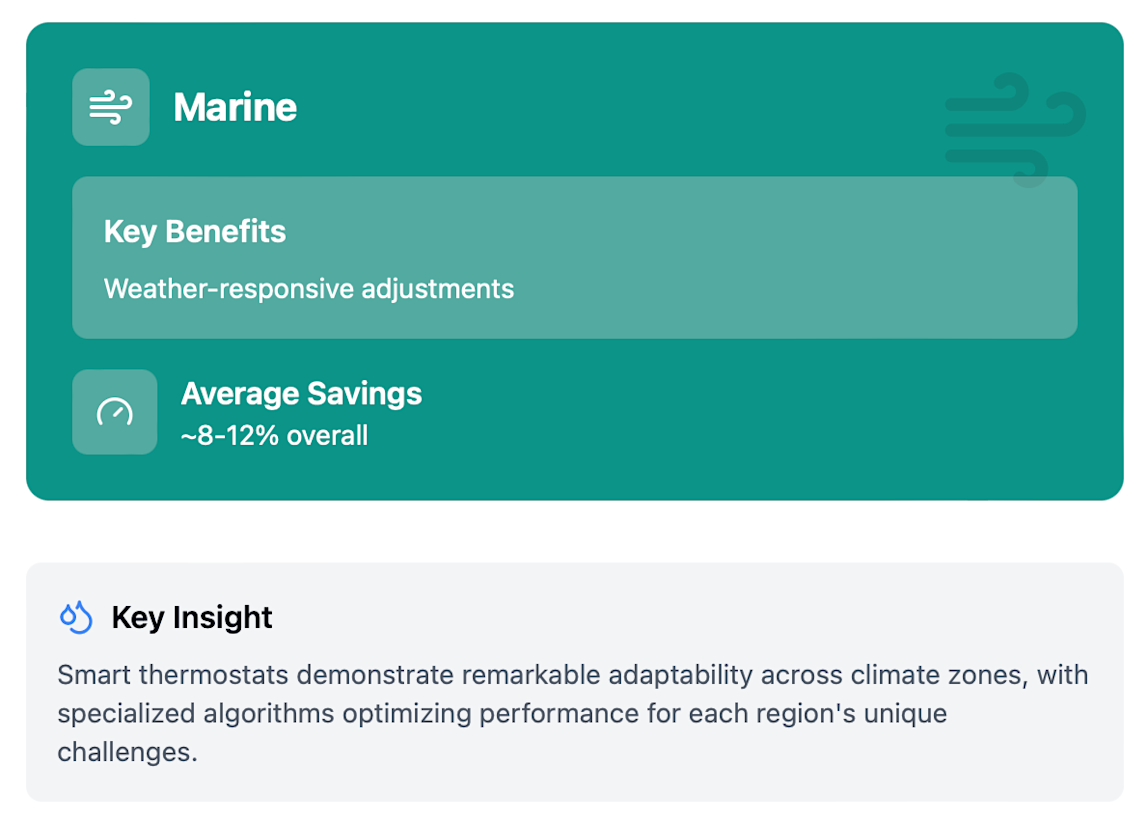 Marine

Key Benefits

Weather-responsive adjustments

Average Savings
~8-12% overall

Key Insight

Smart thermostats demonstrate remarkable adaptability across climate zones, with specialized algorithms optimizing performance for each region's unique challenges.